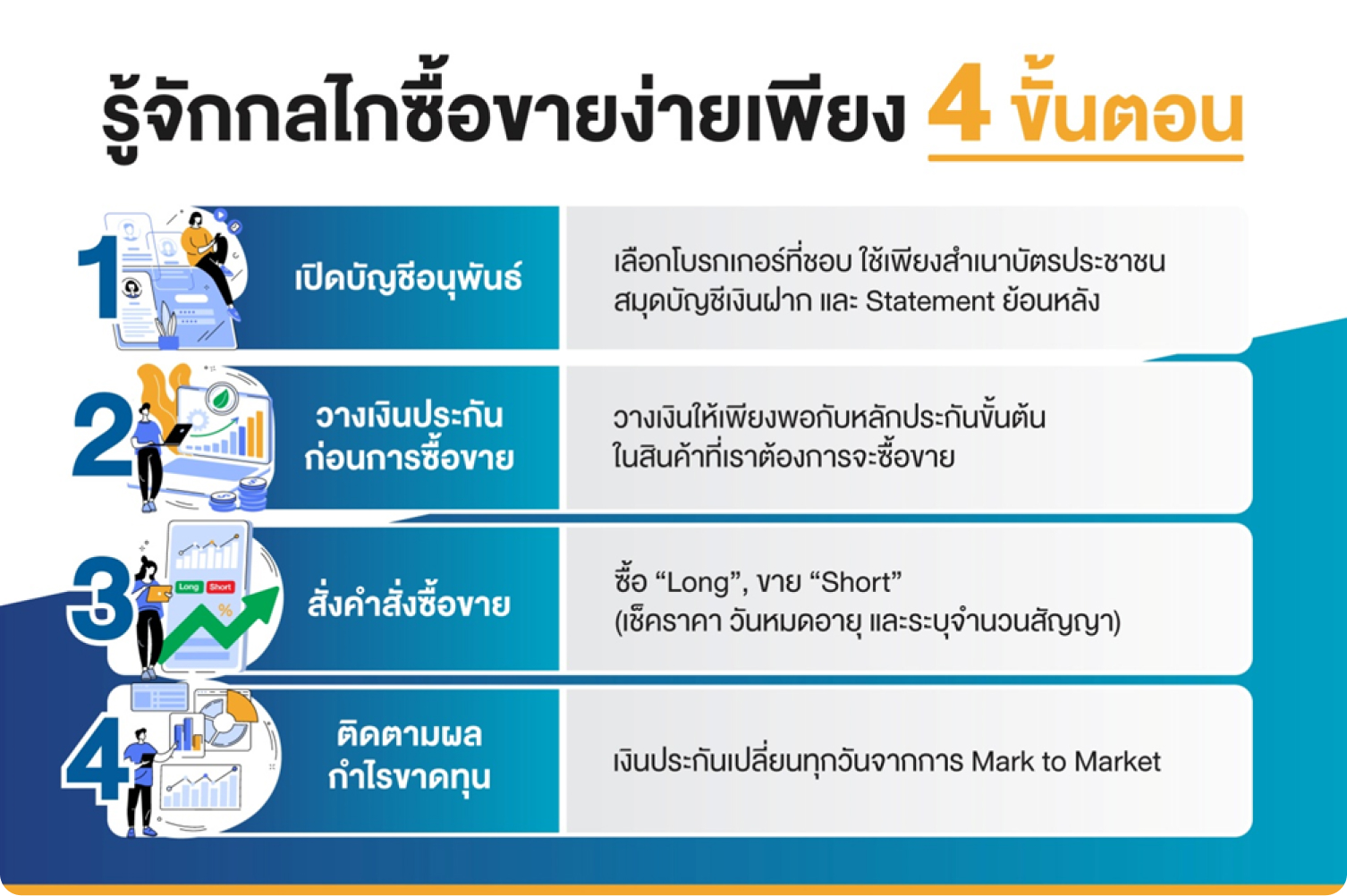 รู้จักกลไกซื้อขายง่ายเพียง 4 ขั้นตอน

1 เปิดบัญชีอนุพันธ์

เลือกโบรกเกอร์ที่ชอบ ใช้เพียงสำเนาบัตรประชาชน สมุดบัญชีเงินฝาก และ Statement ย้อนหลัง

2 วางเงินประกันก่อนการซื้อขาย

วางเงินให้เพียงพอกับหลักประกันขั้นต้น ในสินค้าที่เราต้องการจะซื้อขาย

3 Long Short %

สั่งคำสั่งซื้อขาย

ซื้อ “Long”, ขาย “Short” (เช็คราคา วันหมดอายุ และระบุจำนวนสัญญา)

4 ติดตามผลกำไรขาดทุน

เงินประกันเปลี่ยนทุกวันจากการ Mark to Market